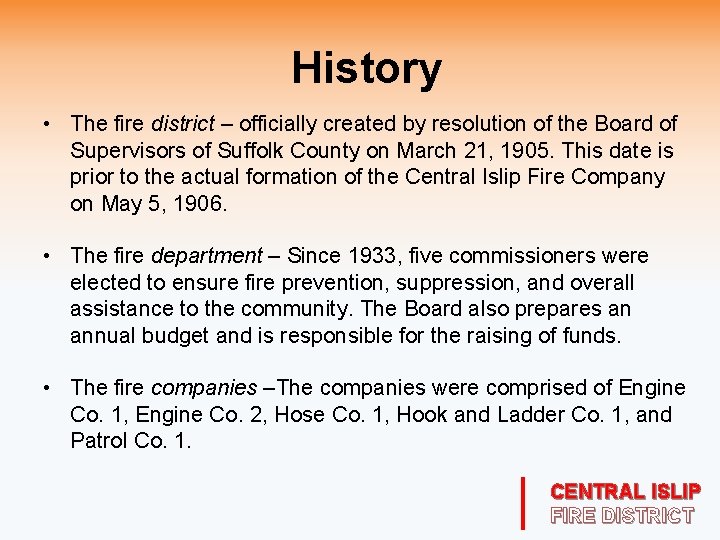 History

• The fire district – officially created by resolution of the Board of Supervisors of Suffolk County on March 21, 1905. This date is prior to the actual formation of the Central Islip Fire Company on May 5, 1906.

• The fire department – Since 1933, five commissioners were elected to ensure fire prevention, suppression, and overall assistance to the community. The Board also prepares an annual budget and is responsible for the raising of funds.

• The fire companies –The companies were comprised of Engine Co. 1, Engine Co. 2, Hose Co. 1, Hook and Ladder Co. 1, and Patrol Co. 1.

CENTRAL ISLIP
FIRE DISTRICT